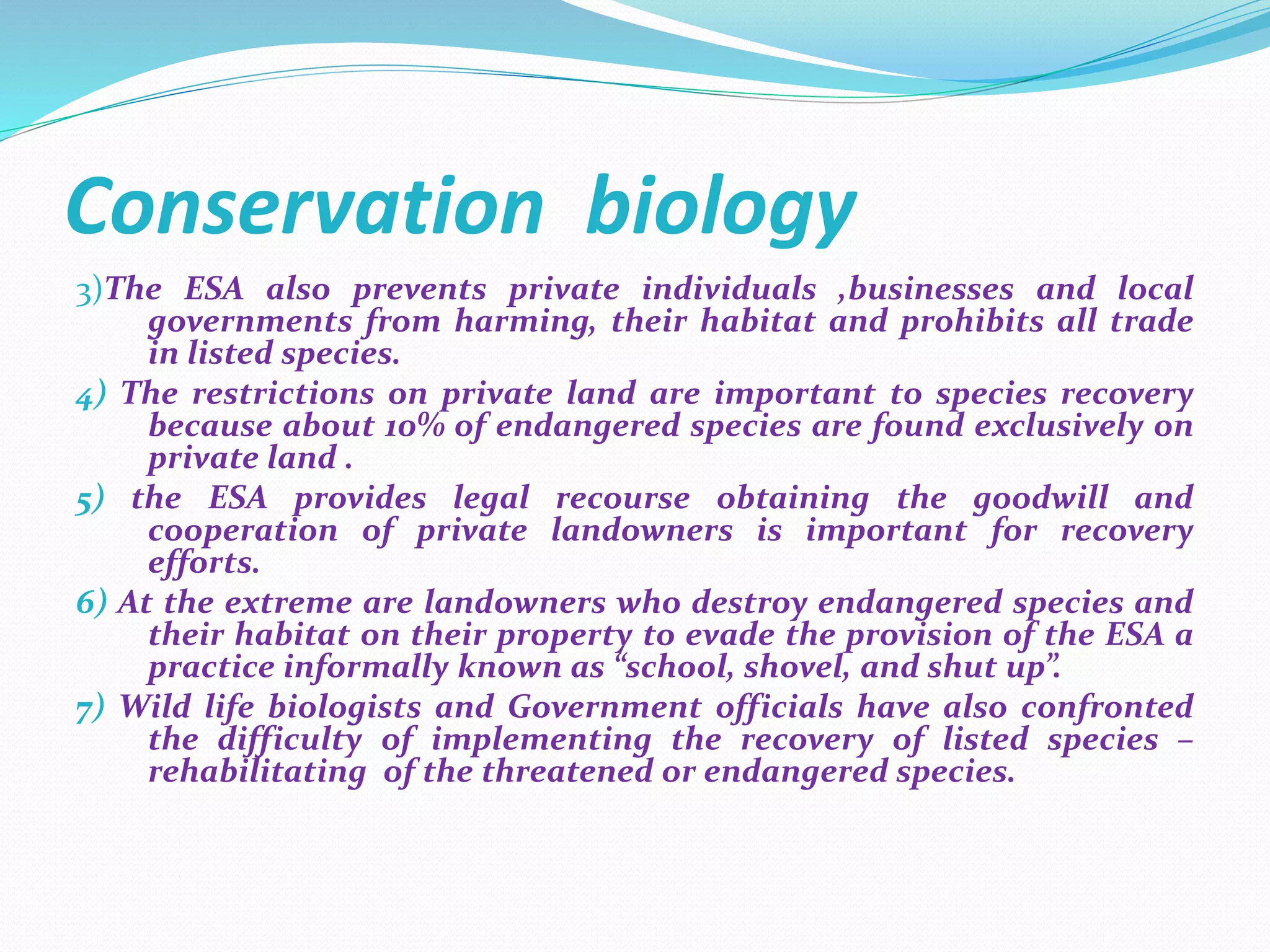 Conservation biology

3)The ESA also prevents private individuals ,businesses and local governments from harming, their habitat and prohibits all trade in listed species.

4) The restrictions on private land are important to species recovery because about 10% of endangered species are found exclusively on private land .

5) the ESA provides legal recourse obtaining the goodwill and cooperation of private landowners is important for recovery efforts.

6) At the extreme are landowners who destroy endangered species and their habitat on their property to evade the provision of the ESA a practice informally known as “school, shovel, and shut up”.

7) Wild life biologists and Government officials have also confronted the difficulty of implementing the recovery of listed species – rehabilitating of the threatened or endangered species.